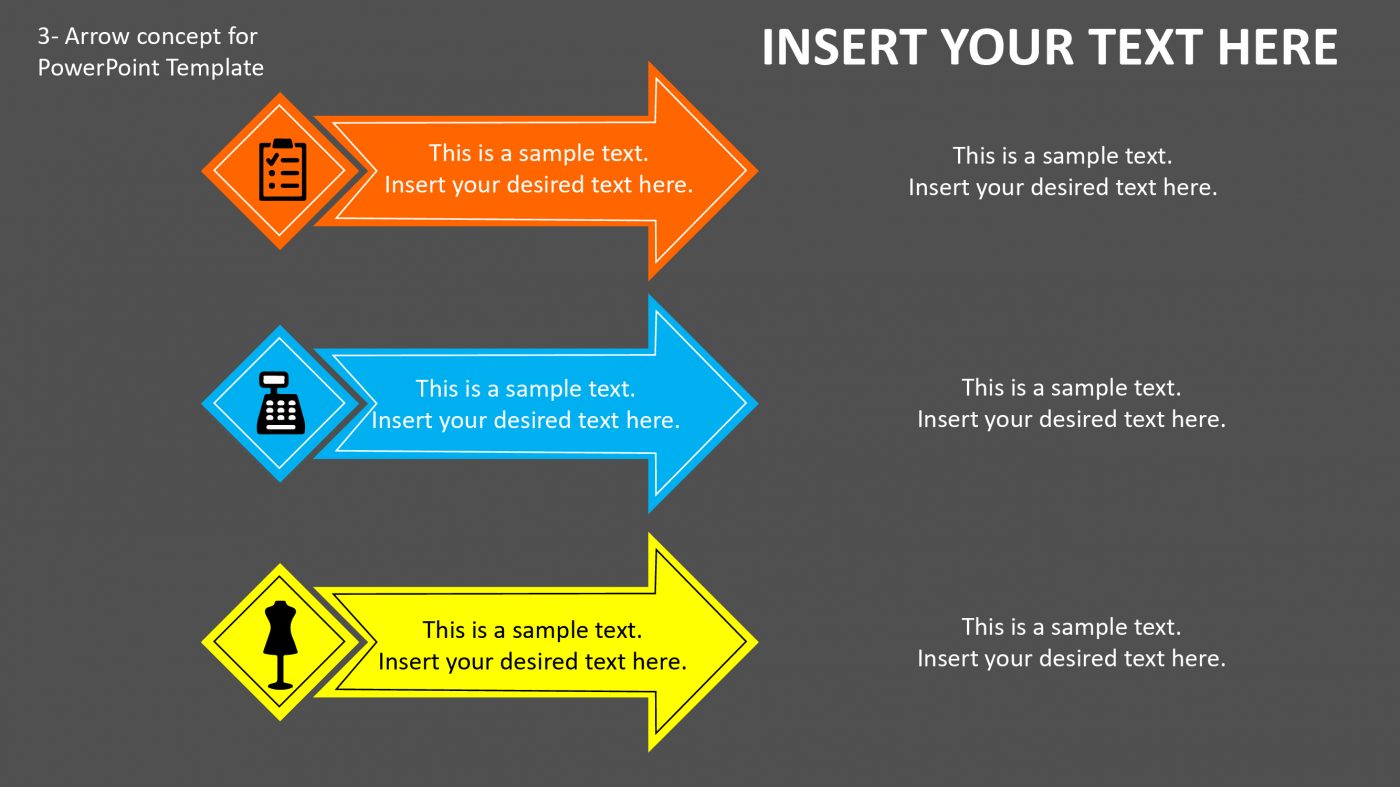 3- Arrow concept for PowerPoint Template

INSERT YOUR TEXT HERE

This is a sample text.
Insert your desired text here.

This is a sample text.
Insert your desired text here.

This is a sample text.
Insert your desired text here.

This is a sample text.
Insert your desired text here.

This is a sample text.
Insert your desired text here.

This is a sample text.
Insert your desired text here.